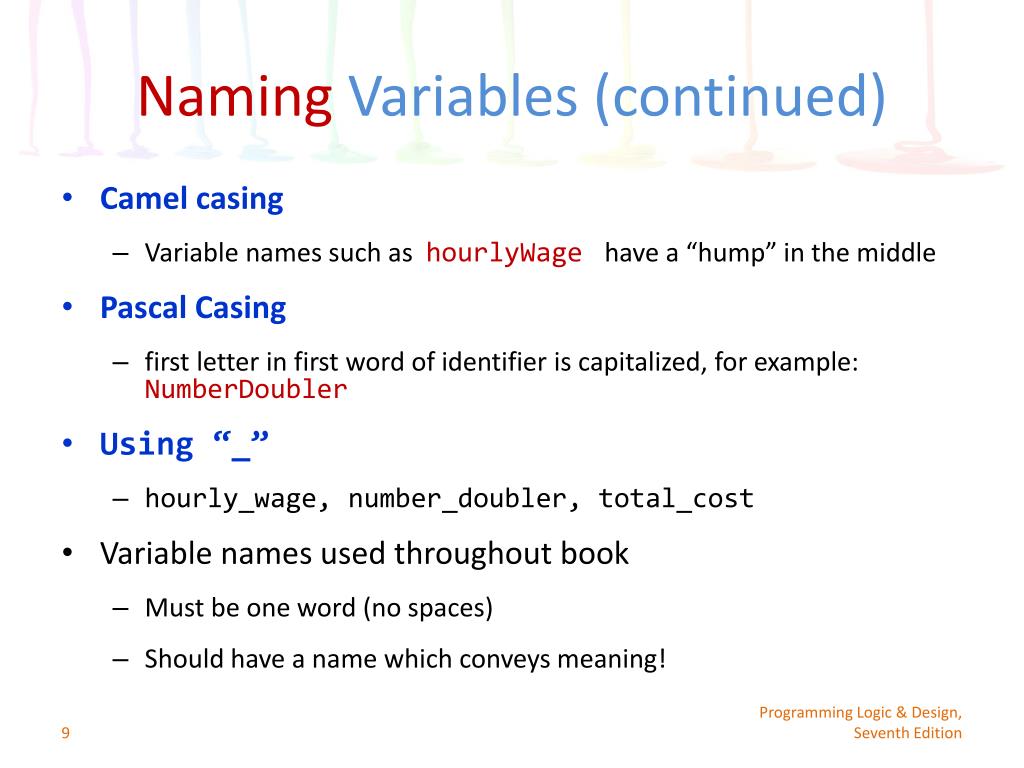 Naming Variables (continued)

• Camel casing

– Variable names such as hourlyWage have a “hump” in the middle

• Pascal Casing

– first letter in first word of identifier is capitalized, for example: NumberDoubler

• Using “_”

– hourly_wage, number_doubler, total_cost

• Variable names used throughout book

– Must be one word (no spaces)

– Should have a name which conveys meaning!

9

Programming Logic & Design, Seventh Edition